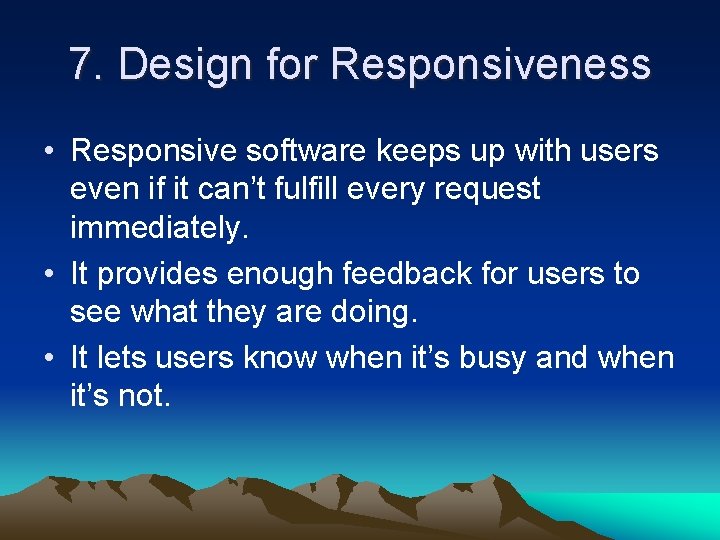 7. Design for Responsiveness

• Responsive software keeps up with users even if it can’t fulfill every request immediately.
• It provides enough feedback for users to see what they are doing.
• It lets users know when it’s busy and when it’s not.